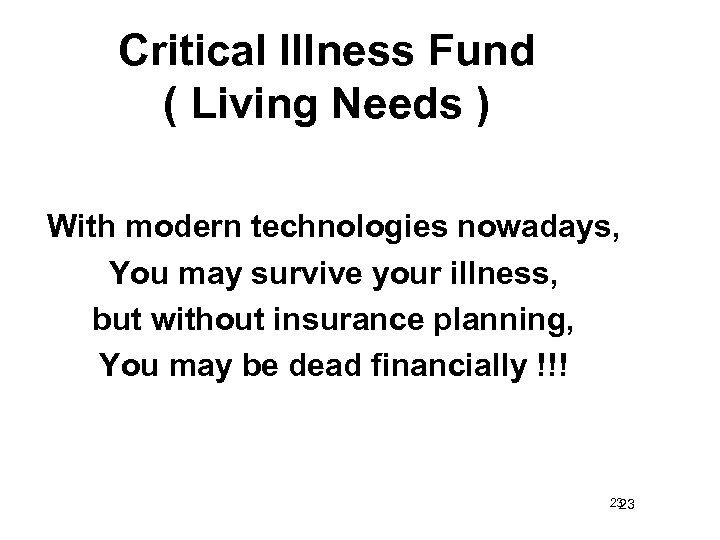 Critical Illness Fund
( Living Needs )

With modern technologies nowadays,
You may survive your illness,
but without insurance planning,
You may be dead financially !!!

23 23